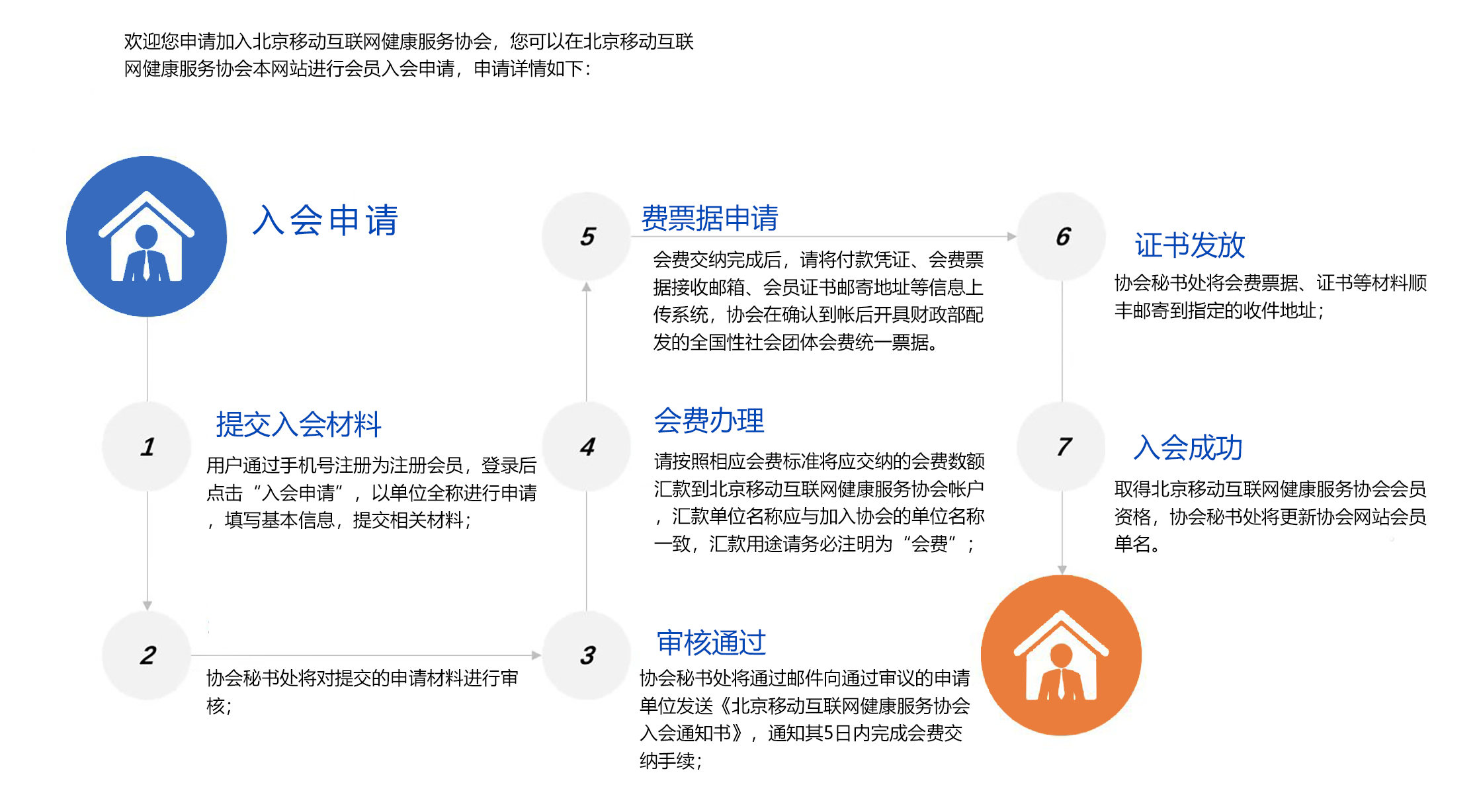 欢迎您申请加入北京移动互联网健康服务协会，您可以在北京移动互联网健康服务协会本网站进行会员入会申请，申请详情如下：

入会申请

1

提交入会材料

用户通过手机号注册为注册会员，登录后点击“入会申请”，以单位全称进行申请，填写基本信息，提交相关材料；

2

协会秘书处将对提交的申请材料进行审核；

3

审核通过

协会秘书处将通过邮件向通过审议的申请单位发送《北京移动互联网健康服务协会入会通知书》，通知其5日内完成会费交纳手续；

4

会费办理

请按照相应会费标准将应交纳的会费数额汇款到北京移动互联网健康服务协会帐户，汇款单位名称应与加入协会的单位名称一致，汇款用途请务必注明为“会费”；

5

费票据申请

会费交纳完成后，请将付款凭证、会费票据接收邮箱、会员证书邮寄地址等信息上传系统，协会在确认到帐后开具财政部配发的全国性社会团体会费统一票据。

6

证书发放

协会秘书处将会费票据、证书等材料顺丰邮寄到指定的收件地址；

7

入会成功

取得北京移动互联网健康服务协会会员资格，协会秘书处将更新协会网站会员单名。